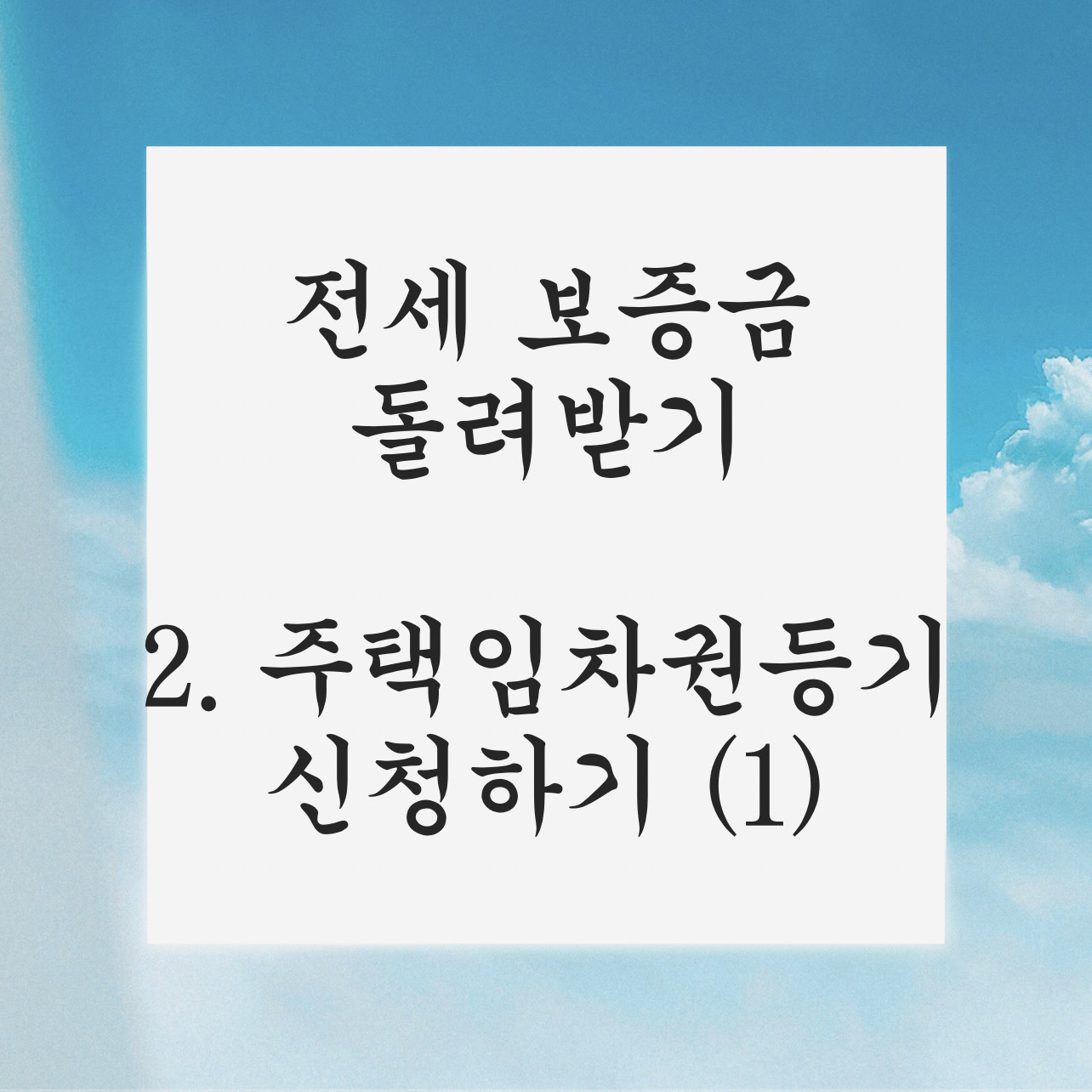 전세 보증금
돌려받기

2. 주택임차권등기
신청하기 (1)